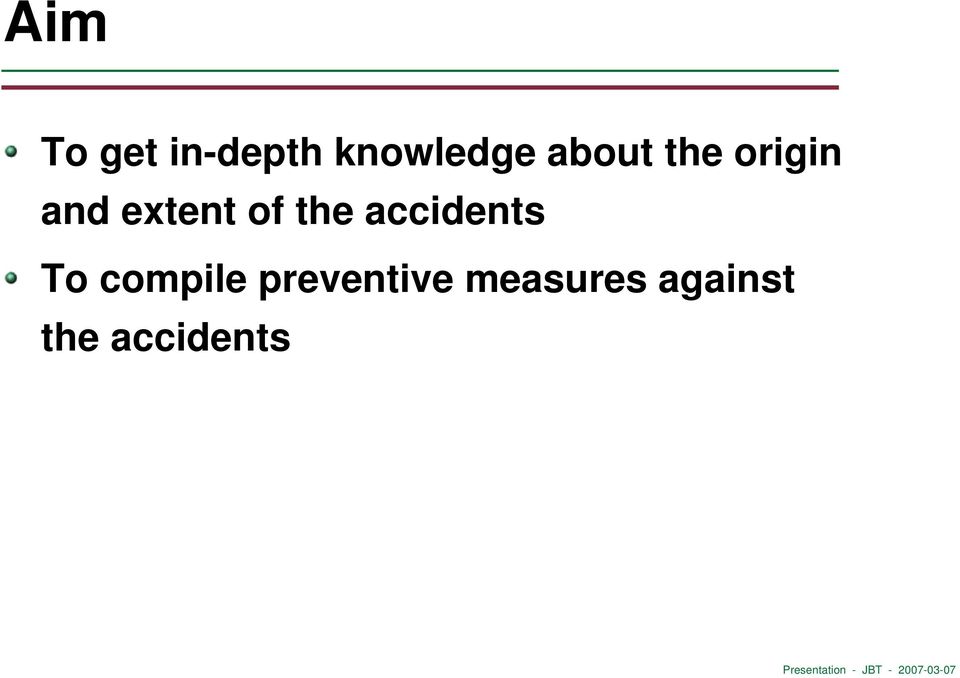 Aim

To get in-depth knowledge about the origin and extent of the accidents

To compile preventive measures against the accidents

Presentation - JBT - 2007-03-07